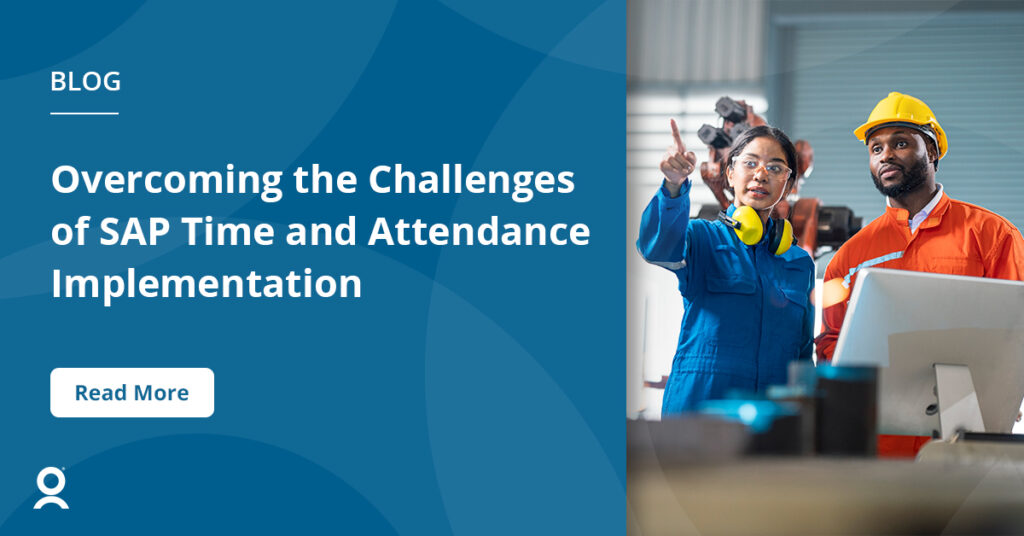 BLOG

Overcoming the Challenges of SAP Time and Attendance Implementation

Read More